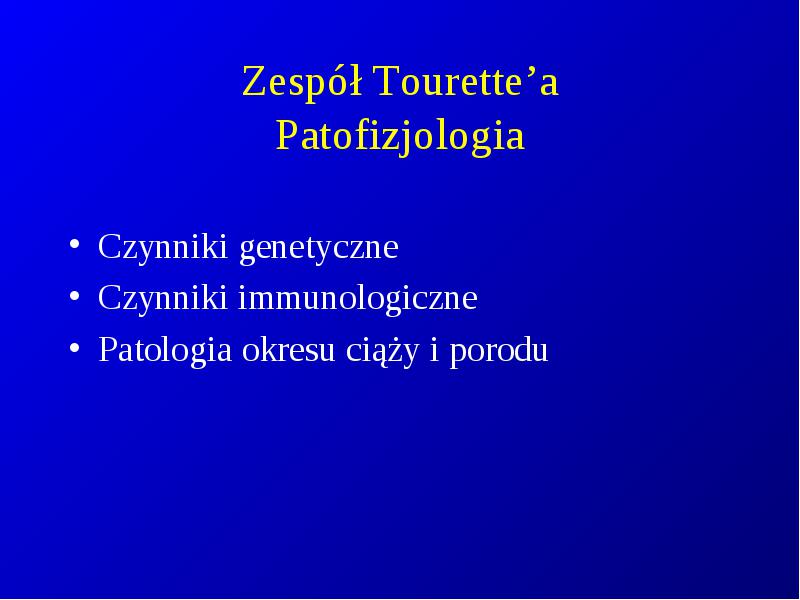 Zespół Tourette’a
Patofizjologia

• Czynniki genetyczne
• Czynniki immunologiczne
• Patologia okresu ciąży i porodu